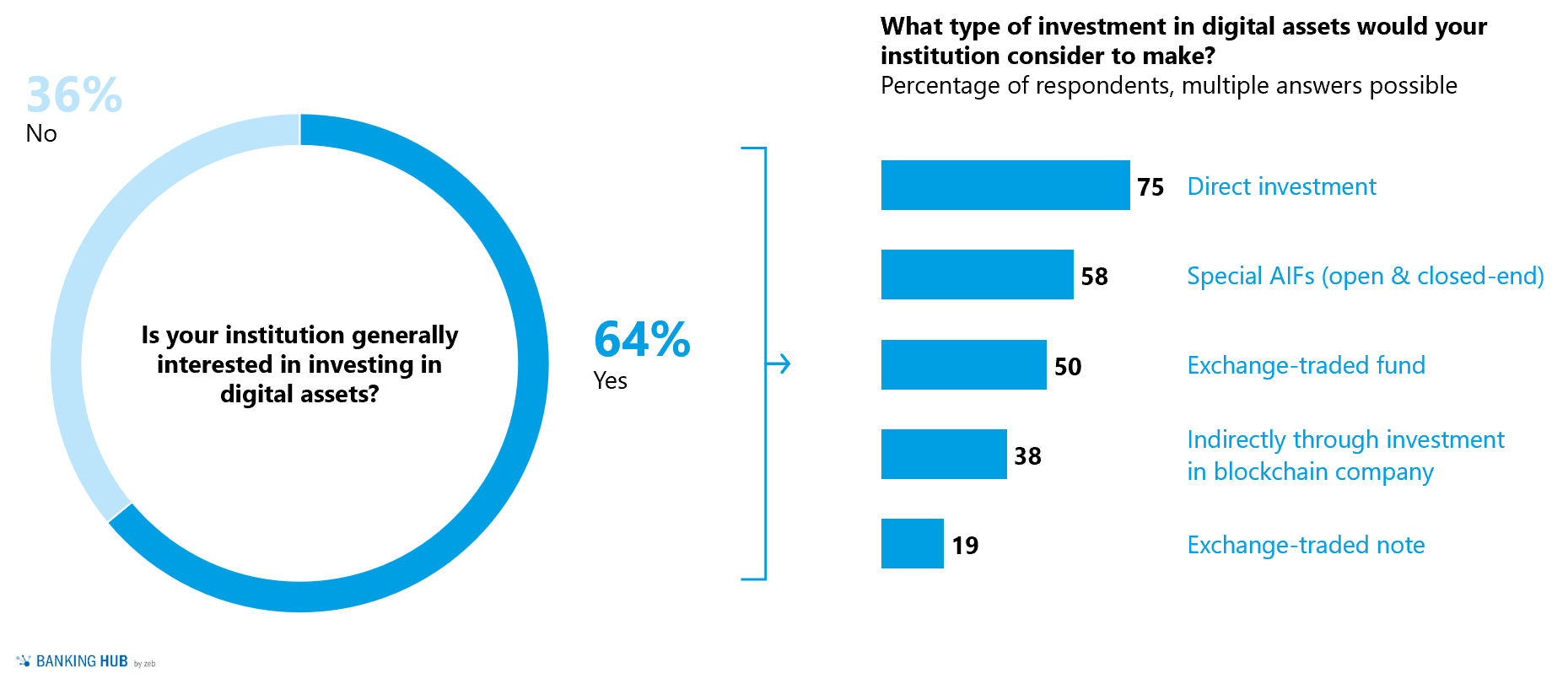 36%
No

Is your institution generally interested in investing in digital assets?

64%
Yes

What type of investment in digital assets would your institution consider to make?
Percentage of respondents, multiple answers possible

75 Direct investment

58 Special AIFs (open & closed-end)

50 Exchange-traded fund

38 Indirectly through investment in blockchain company

19 Exchange-traded note

BANKING HUB by zeb